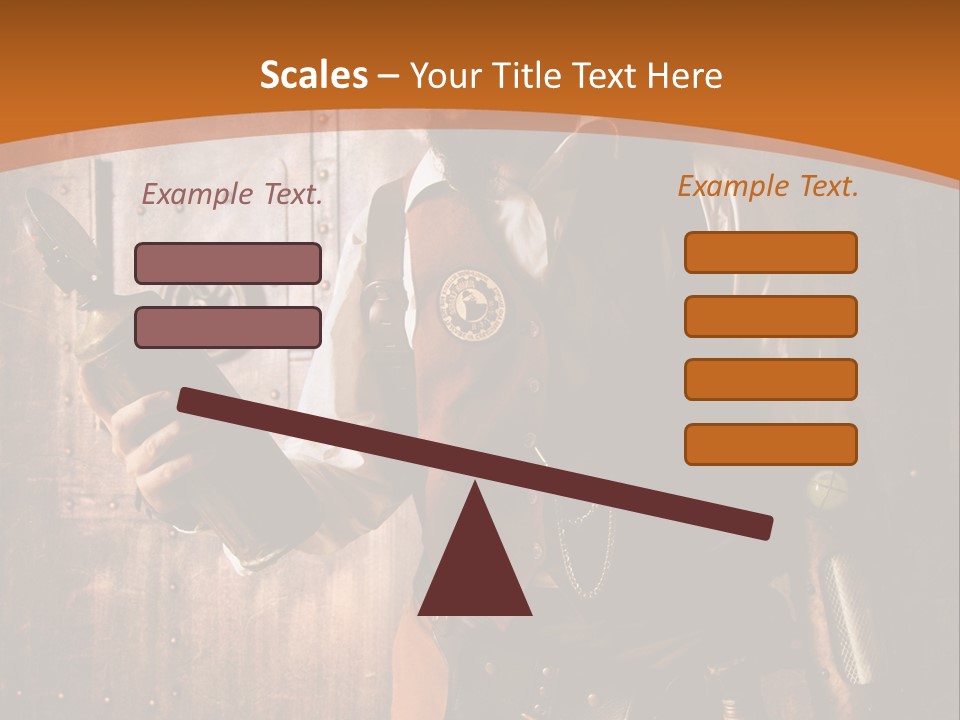 Scales – Your Title Text Here

Example Text.

Example Text.